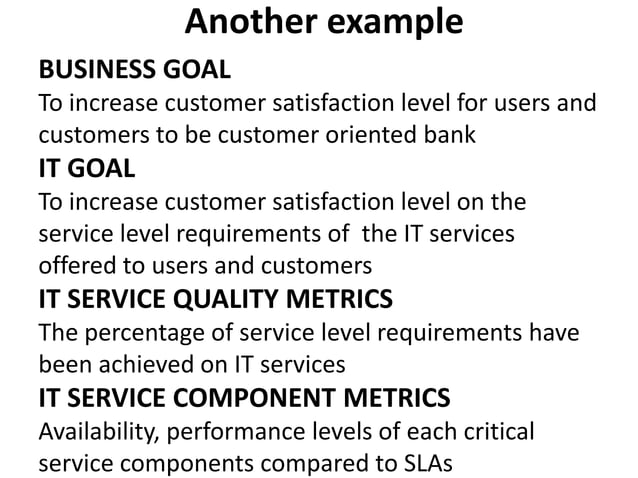 Another example

BUSINESS GOAL

To increase customer satisfaction level for users and customers to be customer oriented bank

IT GOAL

To increase customer satisfaction level on the service level requirements of the IT services offered to users and customers

IT SERVICE QUALITY METRICS

The percentage of service level requirements have been achieved on IT services

IT SERVICE COMPONENT METRICS

Availability, performance levels of each critical service components compared to SLAs